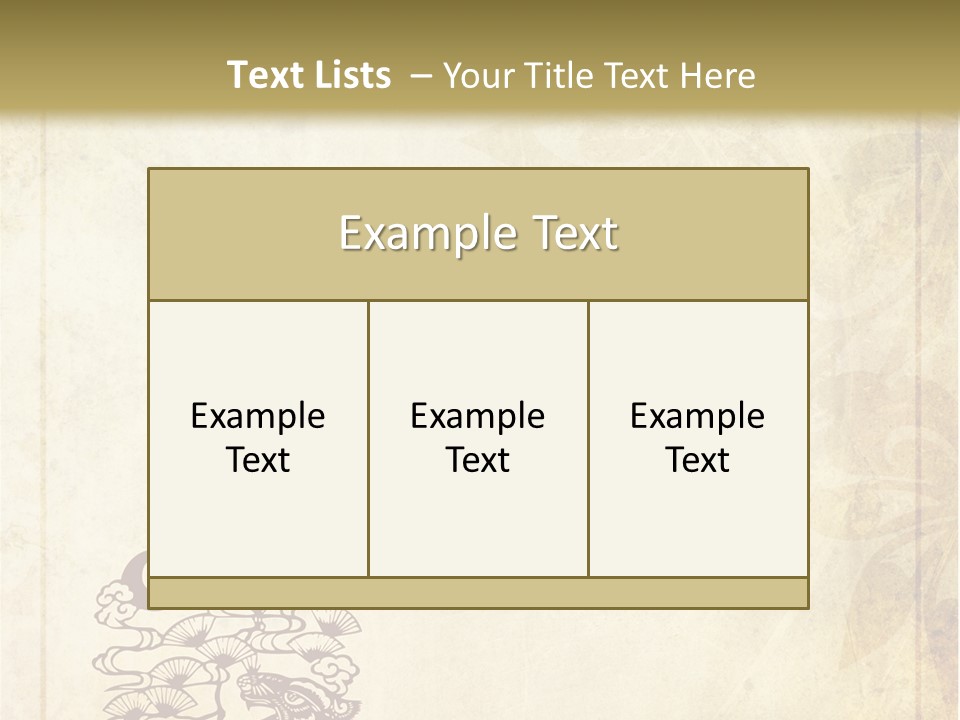 Text Lists – Your Title Text Here

Example Text

Example Text

Example Text

Example Text